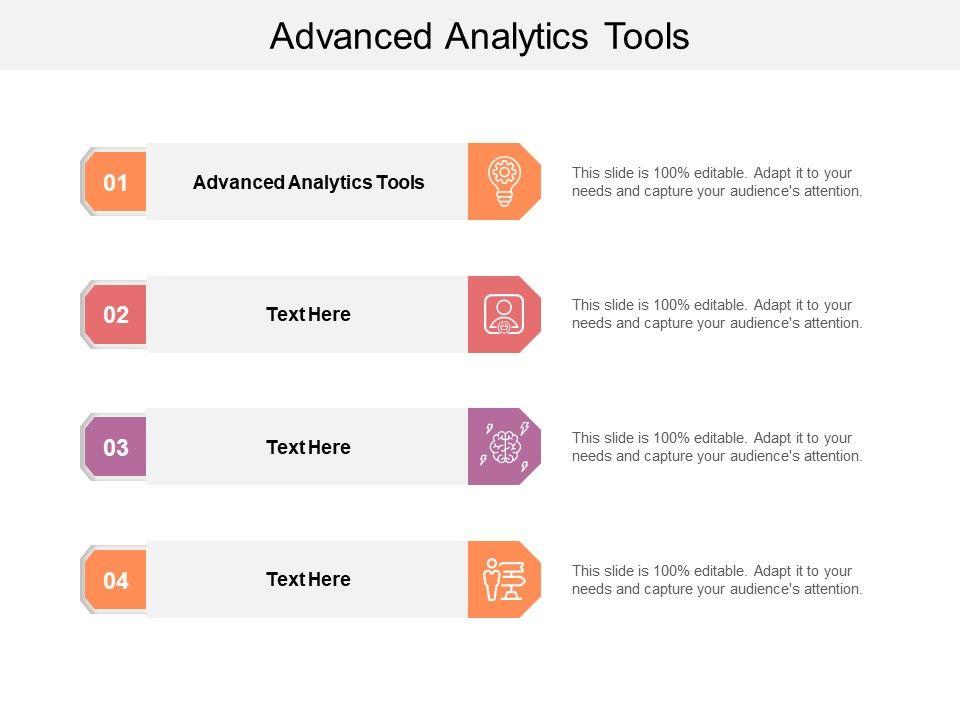 Advanced Analytics Tools

01

Advanced Analytics Tools

This slide is 100% editable. Adapt it to your needs and capture your audience's attention.

02

Text Here

This slide is 100% editable. Adapt it to your needs and capture your audience's attention.

03

Text Here

This slide is 100% editable. Adapt it to your needs and capture your audience's attention.

04

Text Here

This slide is 100% editable. Adapt it to your needs and capture your audience's attention.